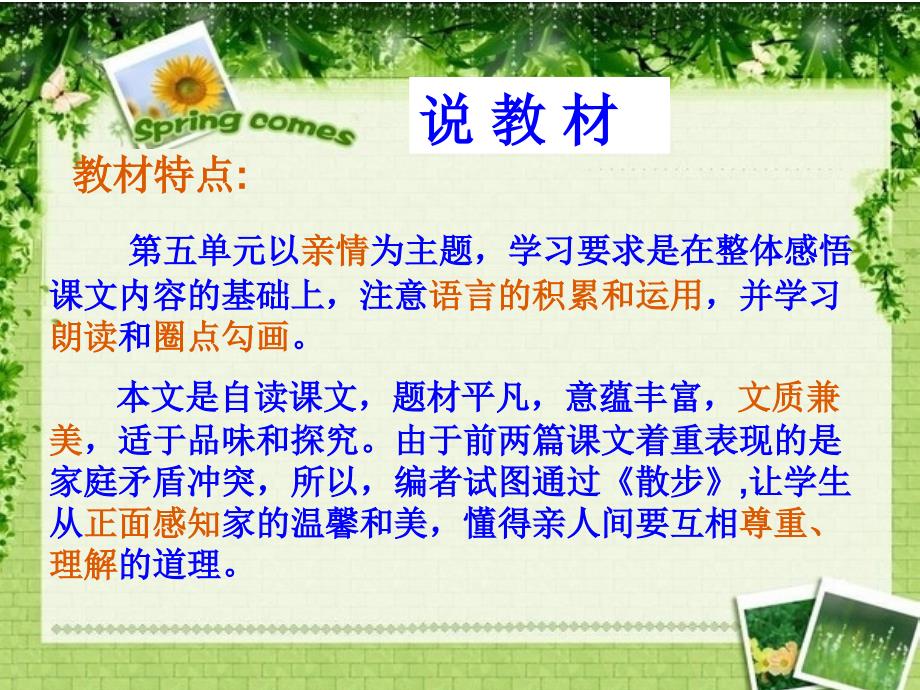 Spring comes

说 教 材

教材特点:

第五单元以亲情为主题，学习要求是在整体感悟课文内容的基础上，注意语言的积累和运用，并学习朗读和圈点勾画。

本文是自读课文，题材平凡，意蕴丰富，文质兼美，适于品味和探究。由于前两篇课文着重表现的是家庭矛盾冲突，所以，编者试图通过《散步》,让学生从正面感知家的温馨和美，懂得亲人间要互相尊重、理解的道理。